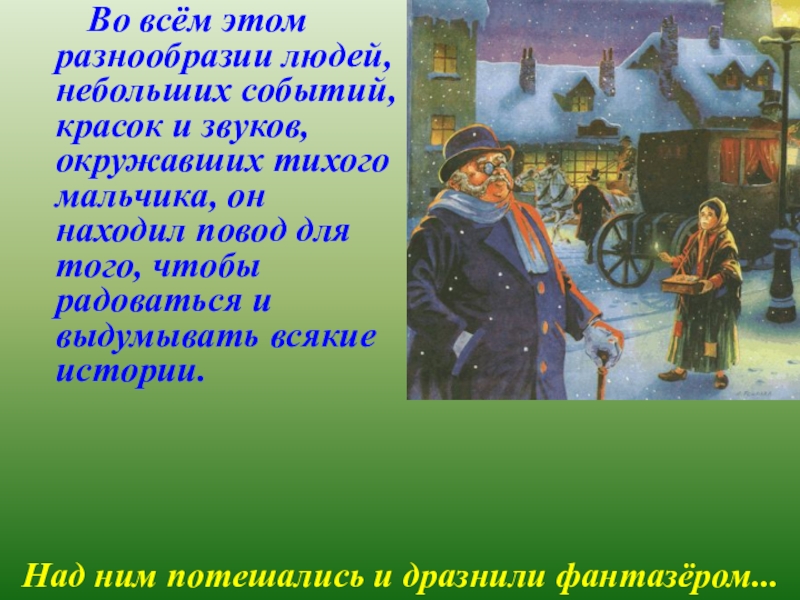 Во всём этом разнообразии людей, небольших событий, красок и звуков, окружавших тихого мальчика, он находил повод для того, чтобы радоваться и выдумывать всякие истории.

Над ним потешались и дразнили фантазёром...